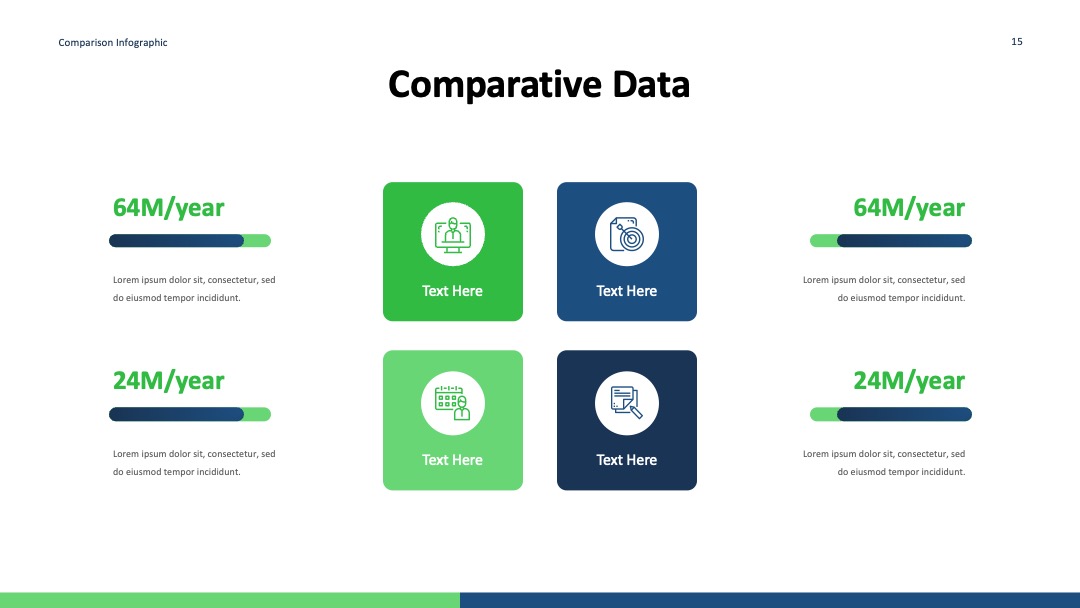 Comparison Infographic

15

Comparative Data

64M/year

Lorem ipsum dolor sit, consectetur, sed do eiusmod tempor incididunt.

24M/year

Lorem ipsum dolor sit, consectetur, sed do eiusmod tempor incididunt.

Text Here

Text Here

Text Here

Text Here

64M/year

Lorem ipsum dolor sit, consectetur, sed do eiusmod tempor incididunt.

24M/year

Lorem ipsum dolor sit, consectetur, sed do eiusmod tempor incididunt.